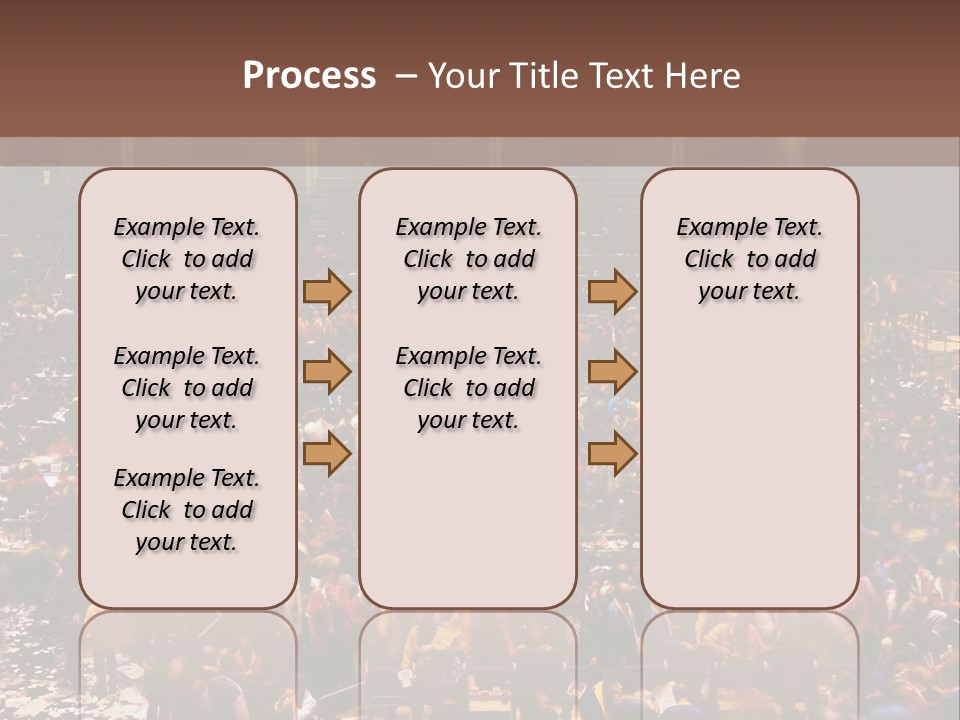 Process – Your Title Text Here

Example Text. Click to add your text.

Example Text. Click to add your text.

Example Text. Click to add your text.

Example Text. Click to add your text.

Example Text. Click to add your text.

Example Text. Click to add your text.